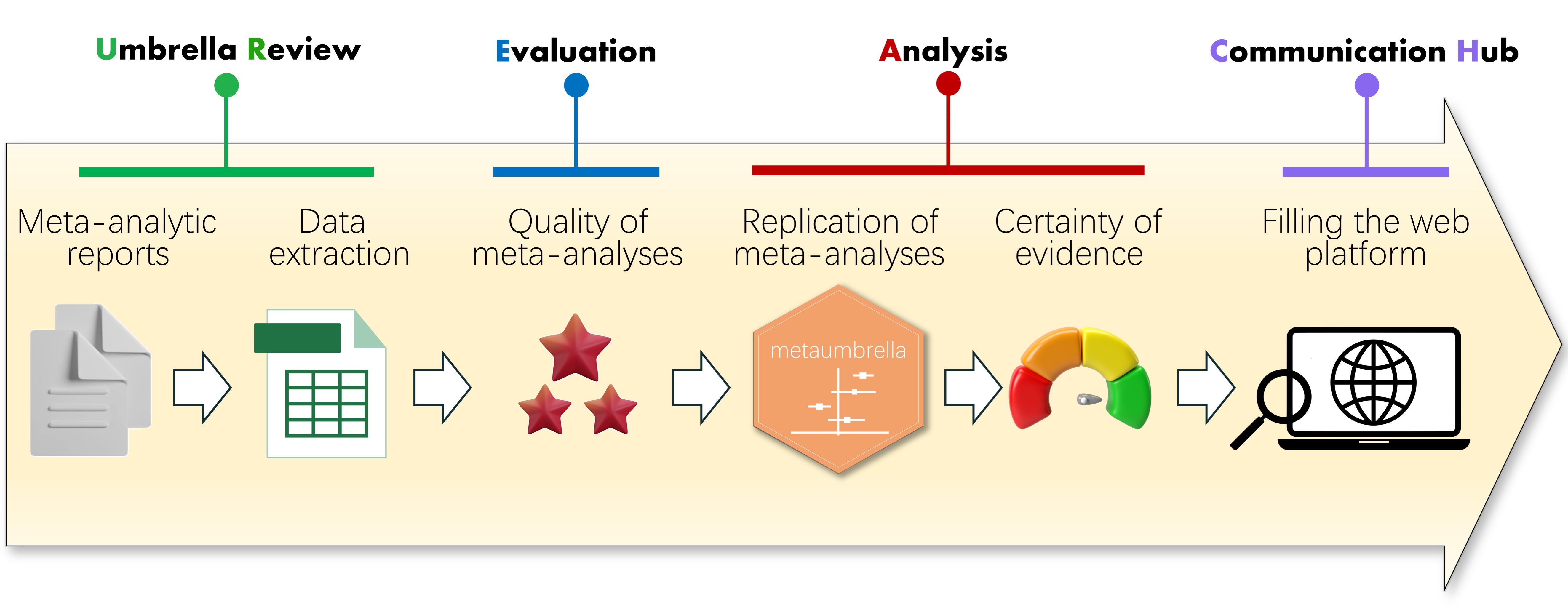 Umbrella Review

Evaluation

Analysis

Communication Hub

Meta-analytic reports

Data extraction

Quality of meta-analyses

Replication of meta-analyses

Certainty of evidence

Filling the web platform

metaumbrella